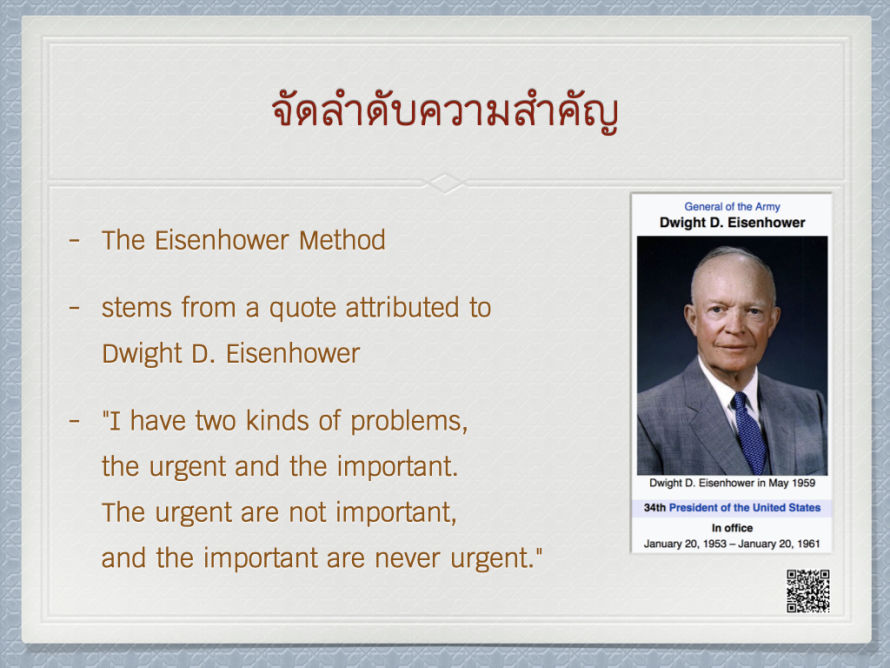 จัดลำดับความสำคัญ

- The Eisenhower Method

- stems from a quote attributed to Dwight D. Eisenhower

- "I have two kinds of problems, the urgent and the important. The urgent are not important, and the important are never urgent."

General of the Army
Dwight D. Eisenhower

Dwight D. Eisenhower in May 1959

34th President of the United States

In office
January 20, 1953 – January 20, 1961